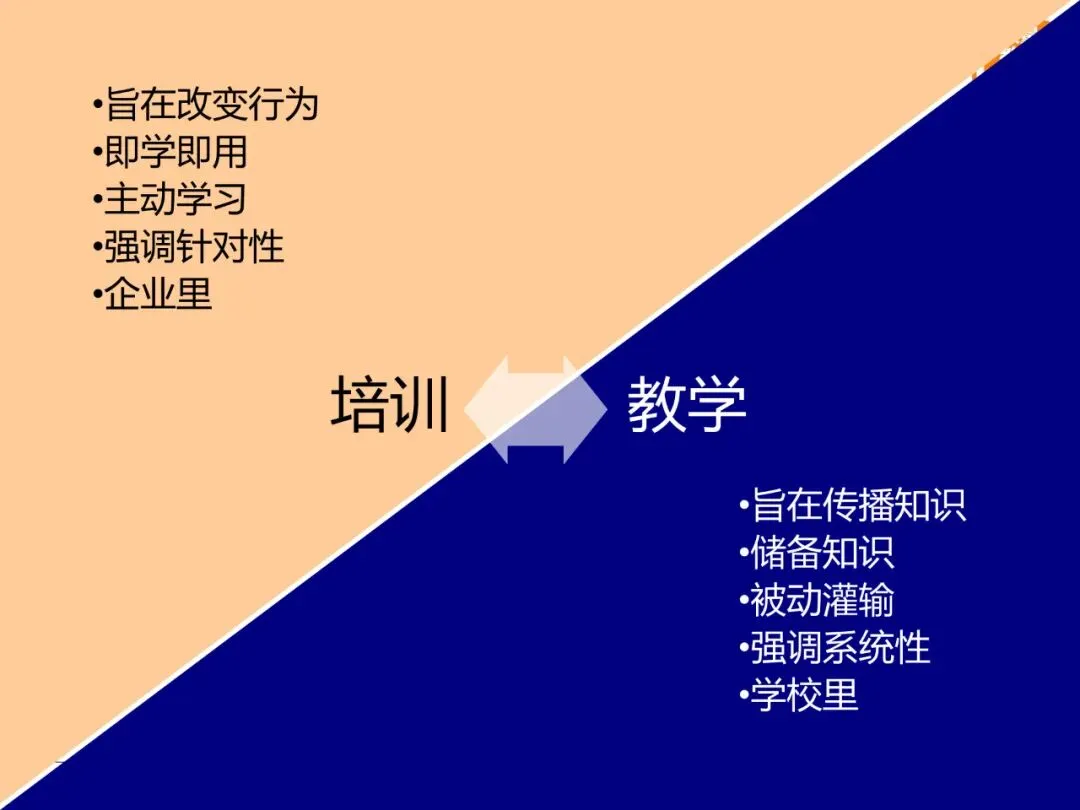 •旨在改变行为
•即学即用
•主动学习
•强调针对性
•企业里

培训

教学

•旨在传播知识
•储备知识
•被动灌输
•强调系统性
•学校里